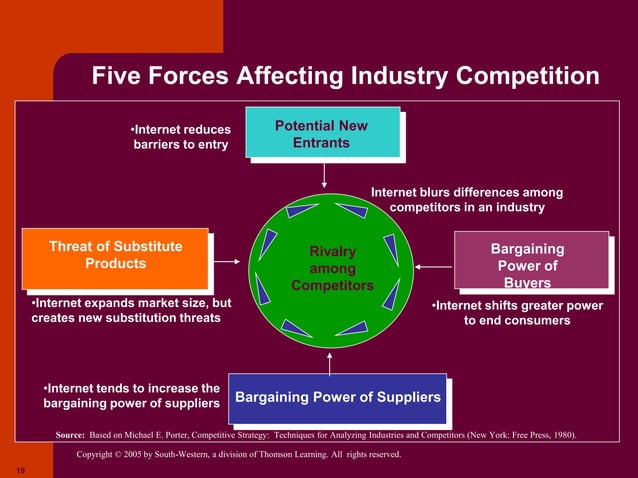 Five Forces Affecting Industry Competition

•Internet reduces barriers to entry

Potential New Entrants

Internet blurs differences among competitors in an industry

Threat of Substitute Products

Rivalry among Competitors

Bargaining Power of Buyers

•Internet expands market size, but creates new substitution threats

•Internet shifts greater power to end consumers

•Internet tends to increase the bargaining power of suppliers

Bargaining Power of Suppliers

Source: Based on Michael E. Porter, Competitive Strategy: Techniques for Analyzing Industries and Competitors (New York: Free Press, 1980).

Copyright © 2005 by South-Western, a division of Thomson Learning. All rights reserved.

19